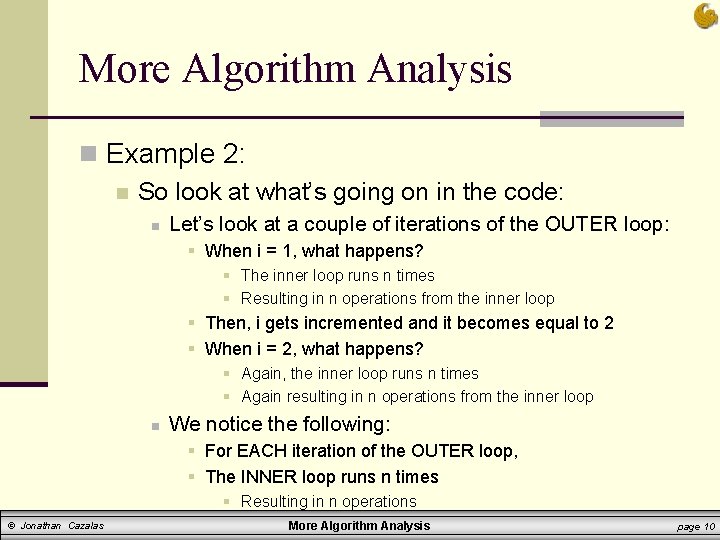 More Algorithm Analysis

Example 2:

So look at what's going on in the code:

Let's look at a couple of iterations of the OUTER loop:

When i = 1, what happens?

The inner loop runs n times

Resulting in n operations from the inner loop

Then, i gets incremented and it becomes equal to 2

When i = 2, what happens?

Again, the inner loop runs n times

Again resulting in n operations from the inner loop

We notice the following:

For EACH iteration of the OUTER loop,

The INNER loop runs n times

Resulting in n operations

© Jonathan Cazalas More Algorithm Analysis page 10